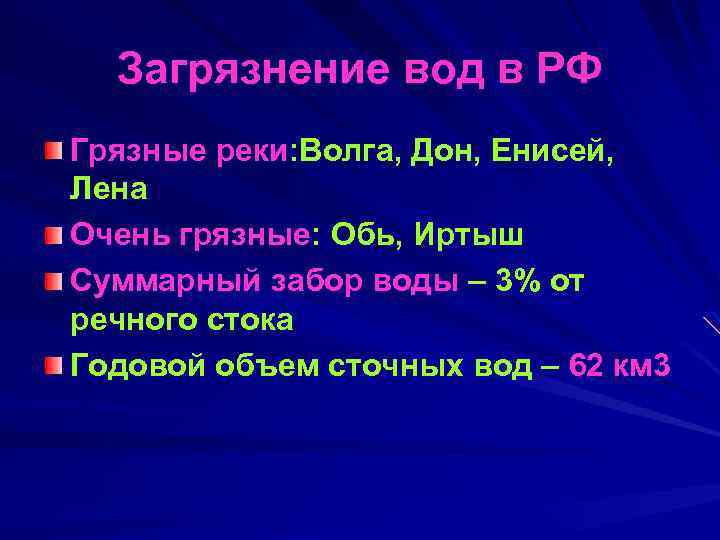 Загрязнение вод в РФ

Грязные реки:Волга, Дон, Енисей, Лена

Очень грязные: Обь, Иртыш

Суммарный забор воды – 3% от речного стока

Годовой объем сточных вод – 62 км3